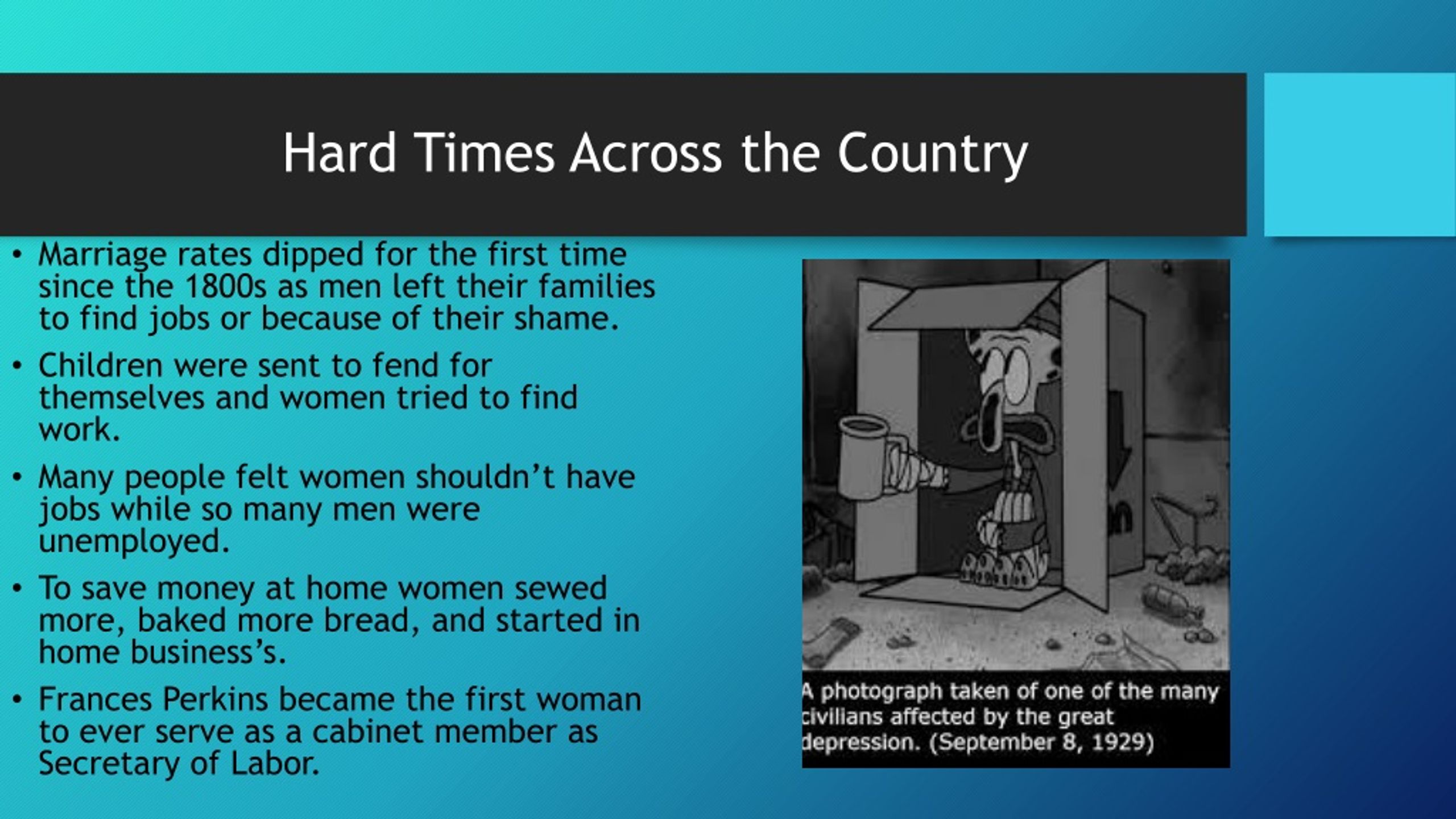 Hard Times Across the Country

• Marriage rates dipped for the first time since the 1800s as men left their families to find jobs or because of their shame.

• Children were sent to fend for themselves and women tried to find work.

• Many people felt women shouldn't have jobs while so many men were unemployed.

• To save money at home women sewed more, baked more bread, and started in home business's.

• Frances Perkins became the first woman to ever serve as a cabinet member as Secretary of Labor.

A photograph taken of one of the many civilians affected by the great depression. (September 8, 1929)